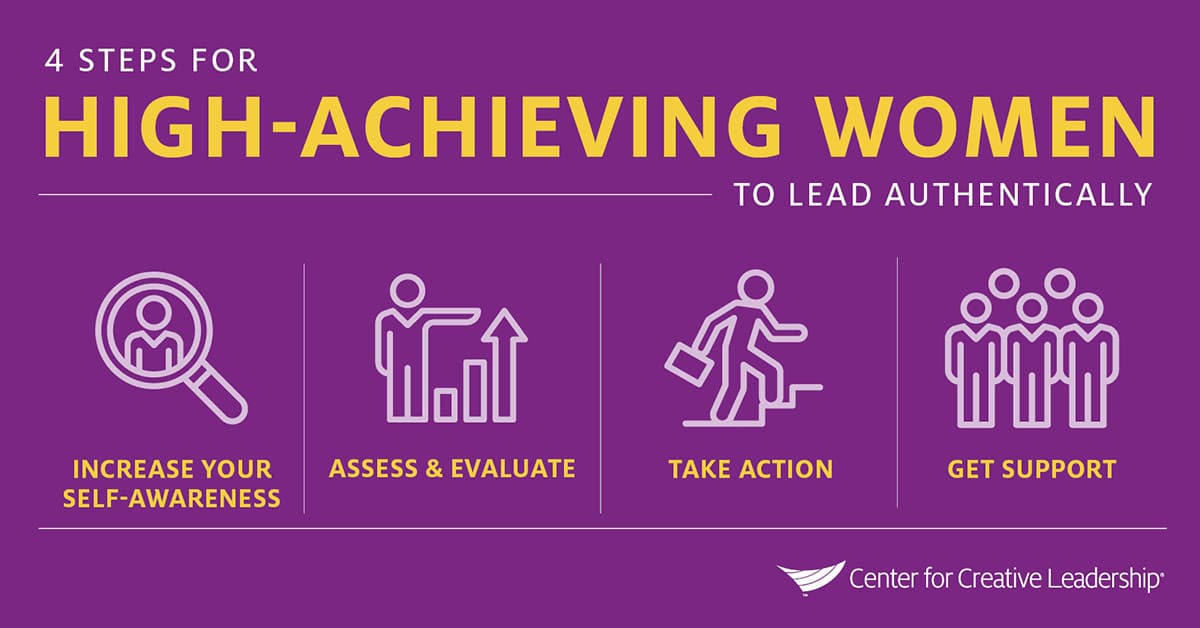 4 STEPS FOR
HIGH-ACHIEVING WOMEN
TO LEAD AUTHENTICALLY

INCREASE YOUR SELF-AWARENESS

ASSESS & EVALUATE

TAKE ACTION

GET SUPPORT

Center for Creative Leadership®